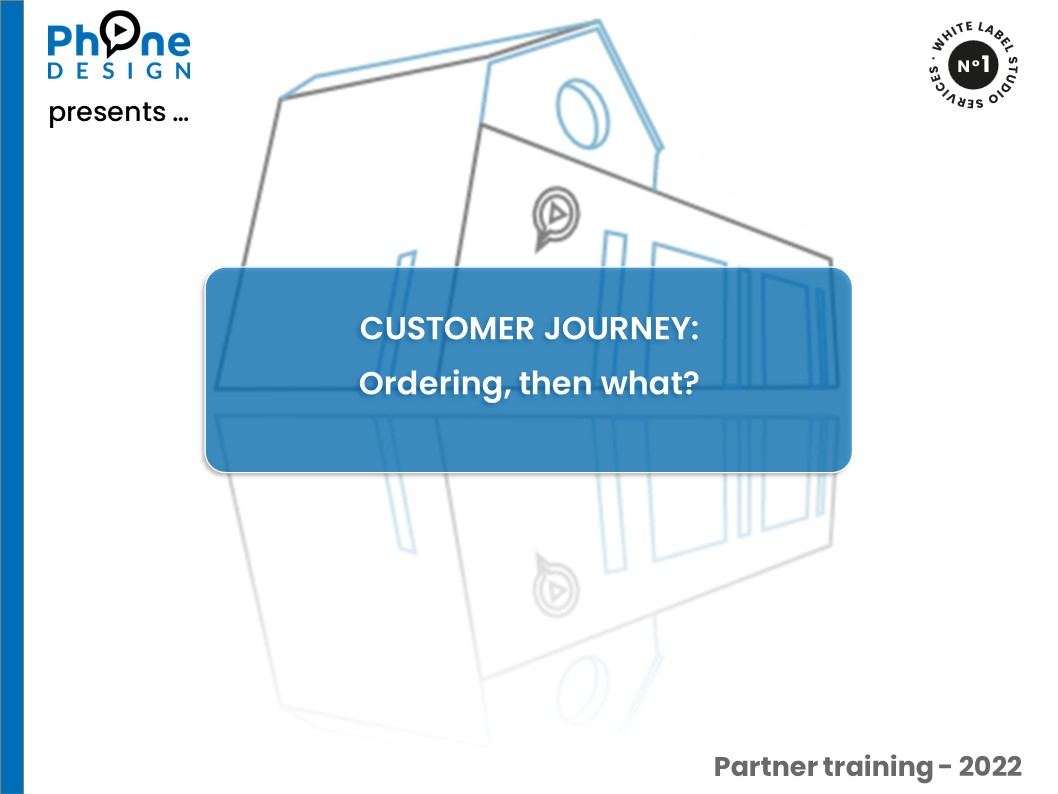 Phone DESIGN
presents ...

WHITE LABEL STUDIO SERVICES · N°1

CUSTOMER JOURNEY:
Ordering, then what?

Partner training - 2022